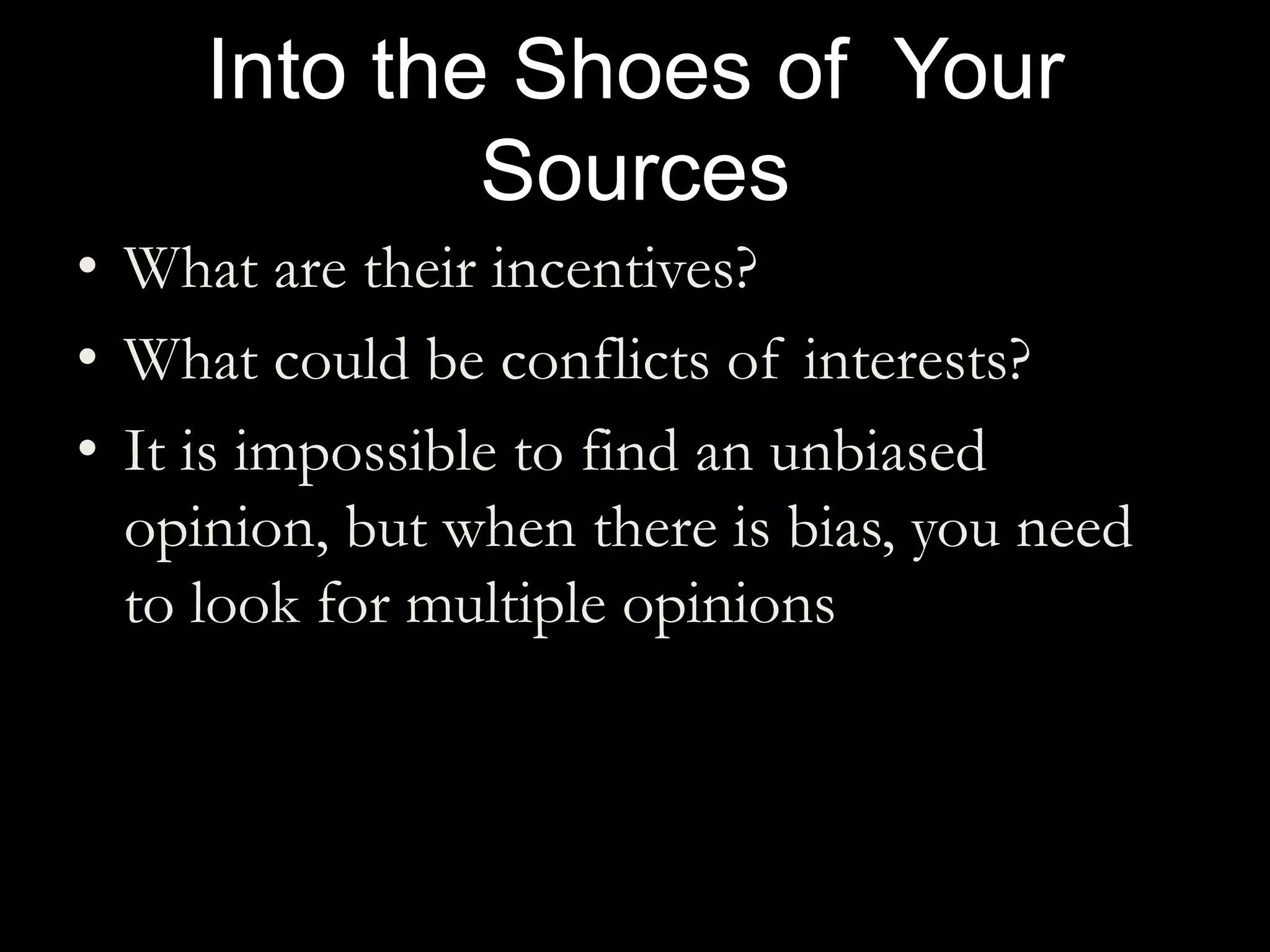 Into the Shoes of Your Sources

• What are their incentives?
• What could be conflicts of interests?
• It is impossible to find an unbiased opinion, but when there is bias, you need to look for multiple opinions